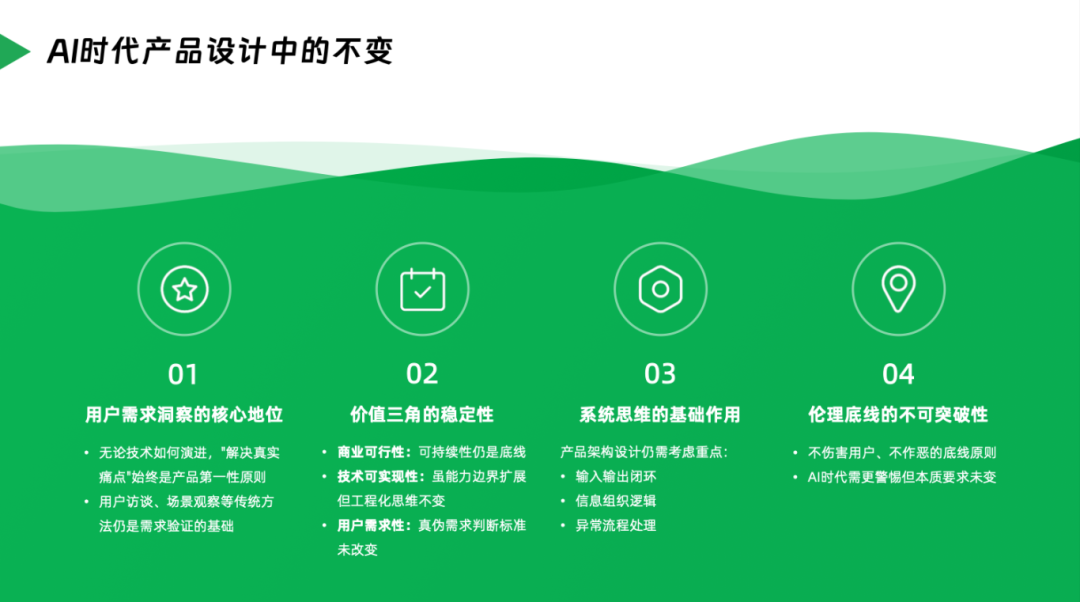 AI时代产品设计中的不变

01

用户需求洞察的核心地位

• 无论技术如何演进，"解决真实痛点"始终是产品第一性原则
• 用户访谈、场景观察等传统方法仍是需求验证的基础

02

价值三角的稳定性

• 商业可行性：可持续性仍是底线
• 技术可实现性：虽能力边界扩展但工程化思维不变
• 用户需求性：真伪需求判断标准未改变

03

系统思维的基础作用

产品架构设计仍需考虑重点：
• 输入输出闭环
• 信息组织逻辑
• 异常流程处理

04

伦理底线的不可突破性

• 不伤害用户、不作恶的底线原则
• AI时代需更警惕但本质要求未变